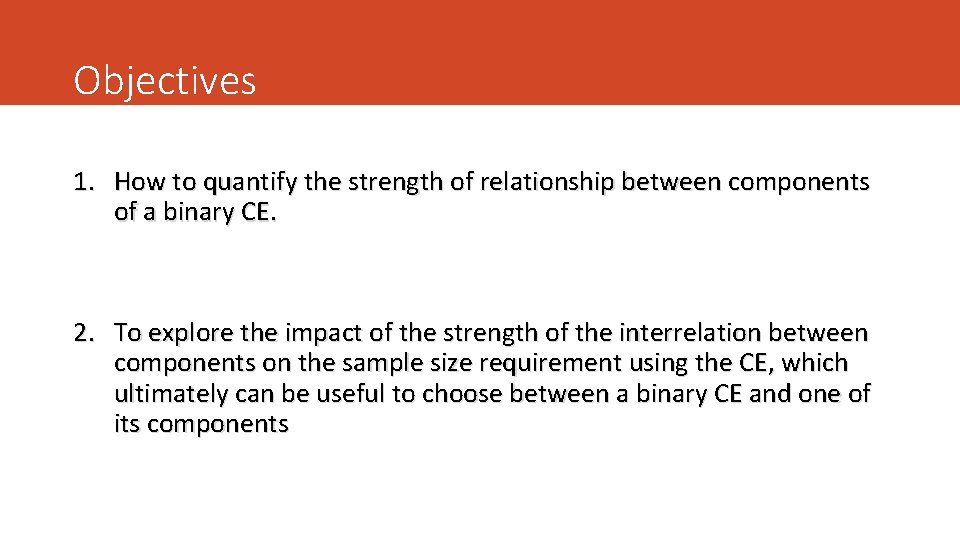 Objectives

1. How to quantify the strength of relationship between components of a binary CE.

2. To explore the impact of the strength of the interrelation between components on the sample size requirement using the CE, which ultimately can be useful to choose between a binary CE and one of its components